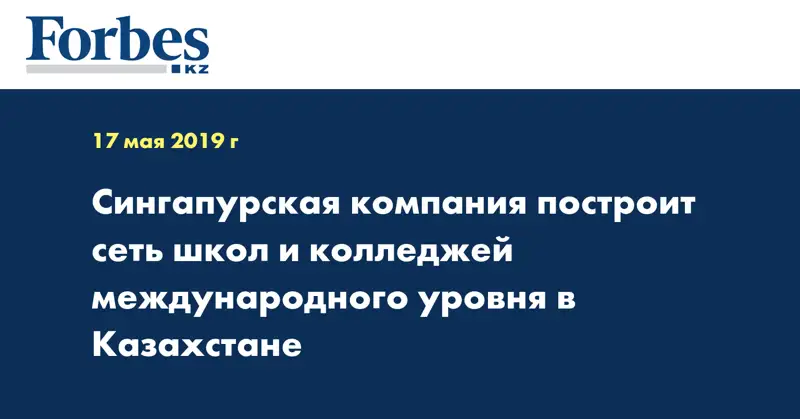 Forbes
KZ

17 мая 2019 г

Сингапурская компания построит сеть школ и колледжей международного уровня в Казахстане